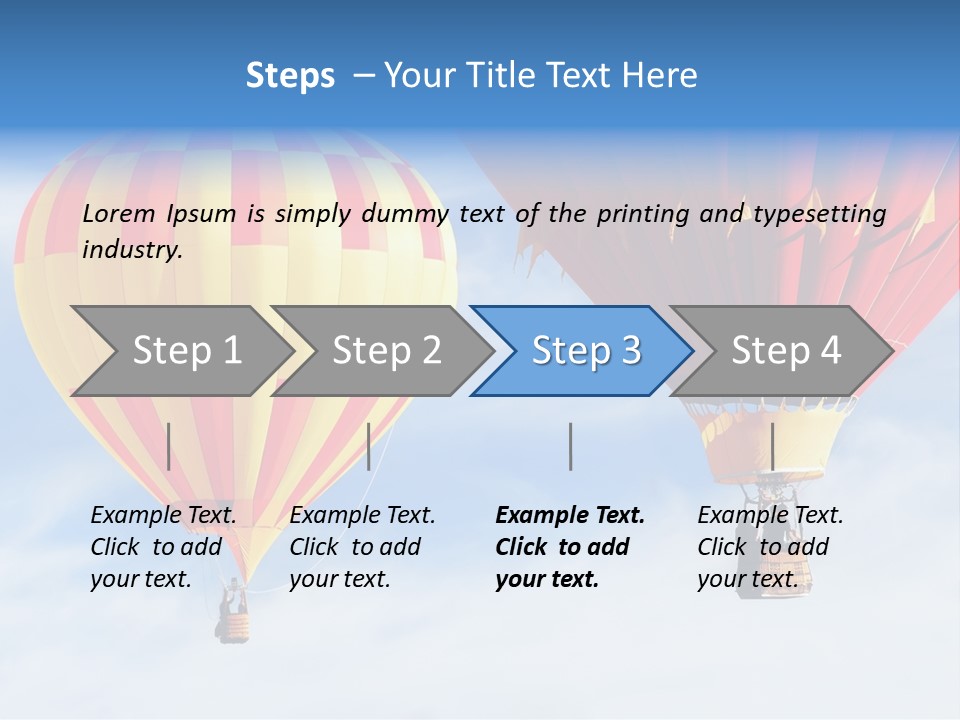 Steps – Your Title Text Here

Lorem Ipsum is simply dummy text of the printing and typesetting industry.

Step 1

Step 2

Step 3

Step 4

Example Text. Click to add your text.

Example Text. Click to add your text.

Example Text. Click to add your text.

Example Text. Click to add your text.